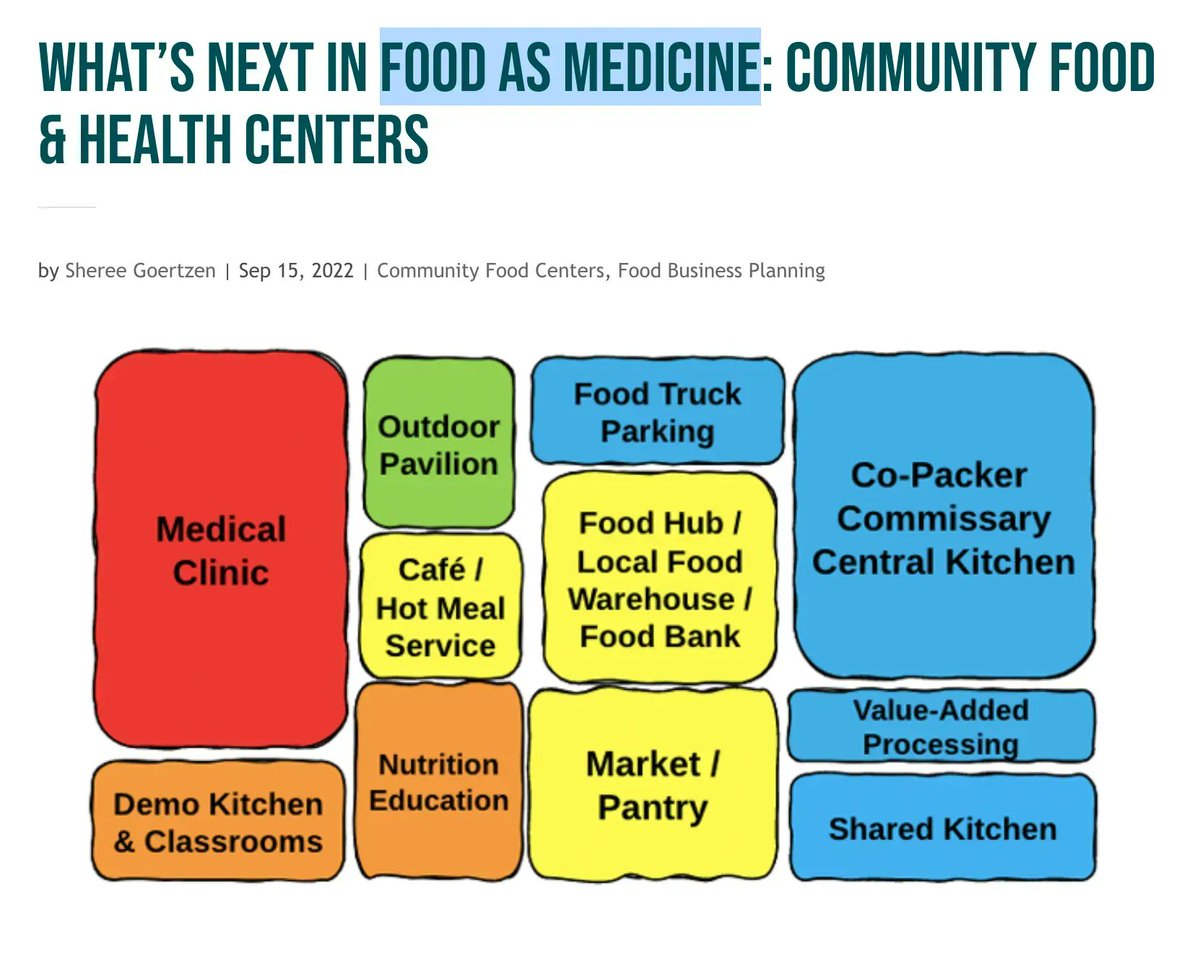 WHAT'S NEXT IN FOOD AS MEDICINE: COMMUNITY FOOD & HEALTH CENTERS

by Sheree Goertzen | Sep 15, 2022 | Community Food Centers, Food Business Planning

Medical Clinic

Demo Kitchen & Classrooms

Outdoor Pavilion

Café / Hot Meal Service

Nutrition Education

Food Truck Parking

Food Hub / Local Food Warehouse / Food Bank

Market / Pantry

Co-Packer Commissary Central Kitchen

Value-Added Processing

Shared Kitchen